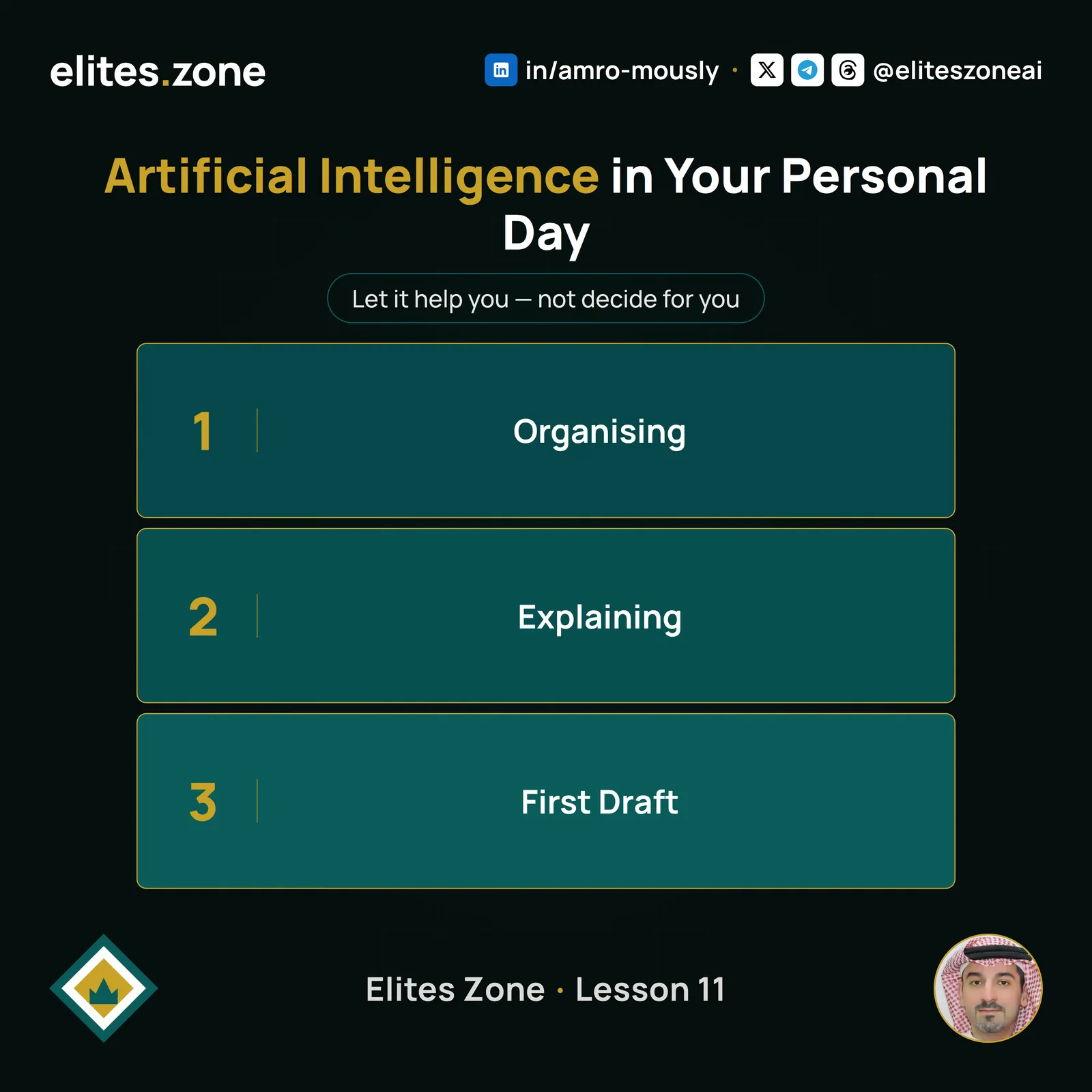 elites.zone

in/amro-mously · @eliteszoneai

Artificial Intelligence in Your Personal Day

Let it help you — not decide for you

1 Organising

2 Explaining

3 First Draft

Elites Zone · Lesson 11